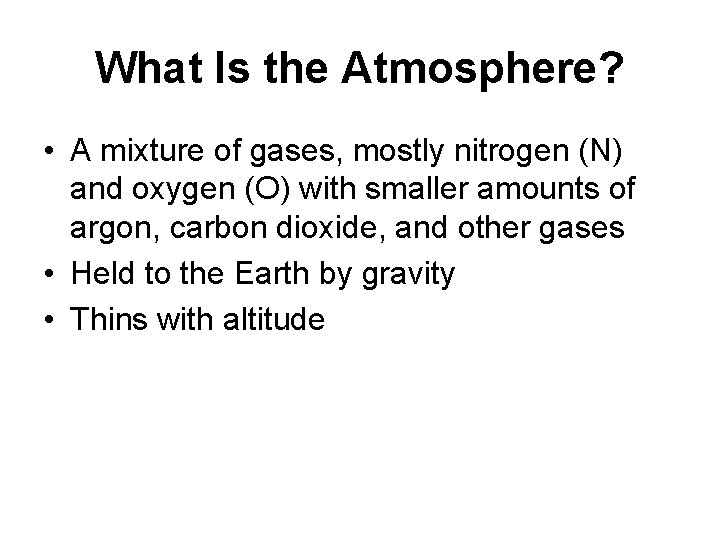 What Is the Atmosphere?

• A mixture of gases, mostly nitrogen (N) and oxygen (O) with smaller amounts of argon, carbon dioxide, and other gases
• Held to the Earth by gravity
• Thins with altitude